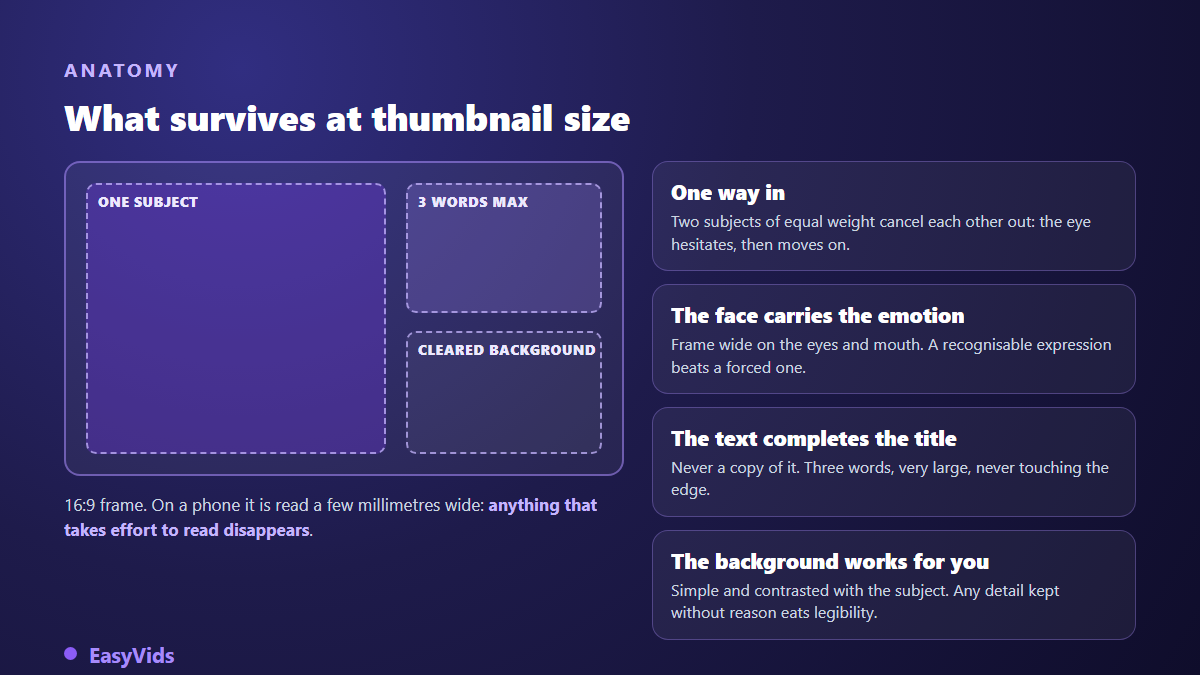 ANATOMY

What survives at thumbnail size

ONE SUBJECT

3 WORDS MAX

CLEARED BACKGROUND

16:9 frame. On a phone it is read a few millimetres wide: anything that takes effort to read disappears.

One way in
Two subjects of equal weight cancel each other out: the eye hesitates, then moves on.

The face carries the emotion
Frame wide on the eyes and mouth. A recognisable expression beats a forced one.

The text completes the title
Never a copy of it. Three words, very large, never touching the edge.

The background works for you
Simple and contrasted with the subject. Any detail kept without reason eats legibility.

EasyVids